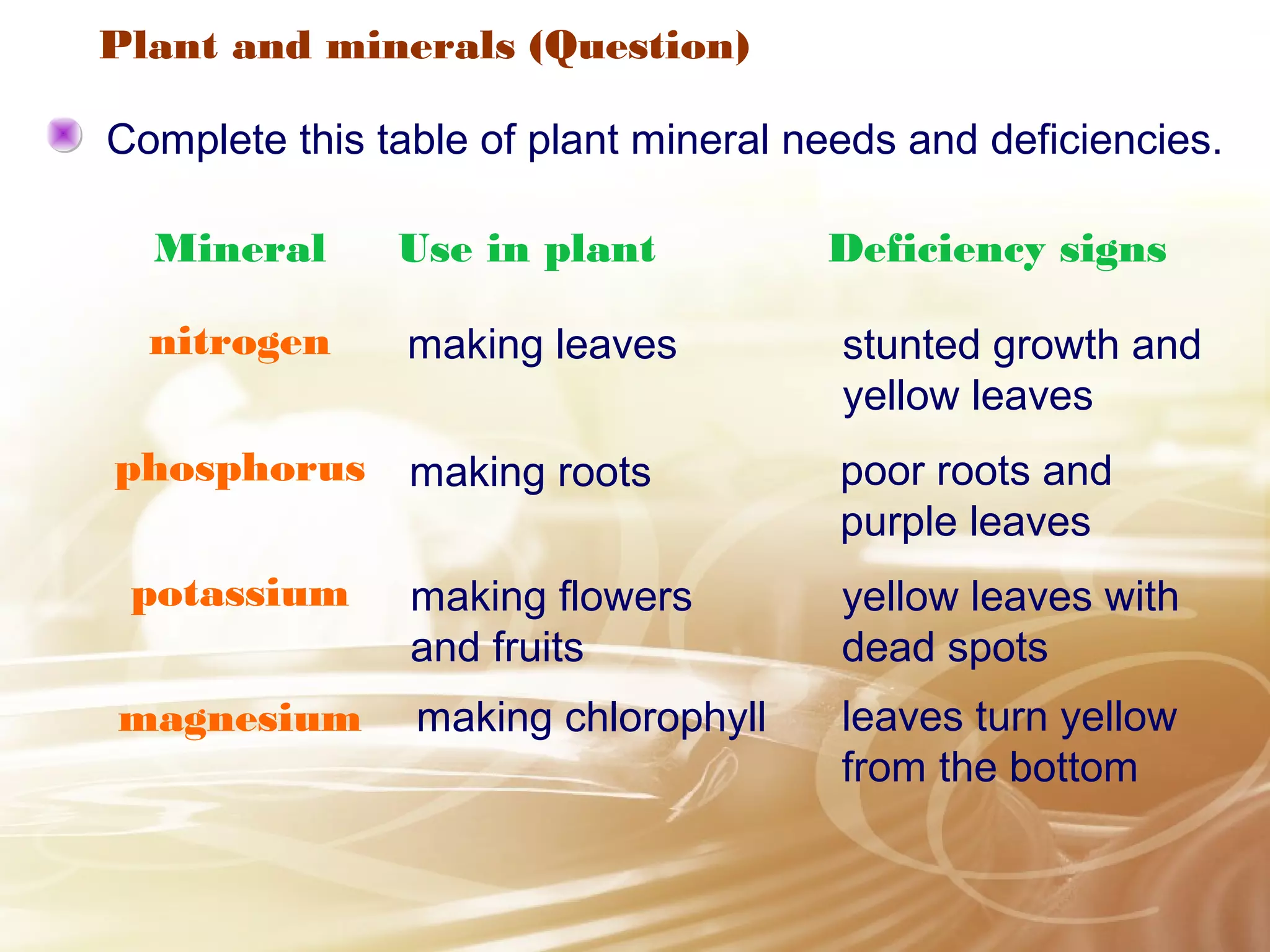 Plant and minerals (Question)

Complete this table of plant mineral needs and deficiencies.

| Mineral | Use in plant | Deficiency signs |
|---|---|---|
| nitrogen | making leaves | stunted growth and yellow leaves |
| phosphorus | making roots | poor roots and purple leaves |
| potassium | making flowers and fruits | yellow leaves with dead spots |
| magnesium | making chlorophyll | leaves turn yellow from the bottom |